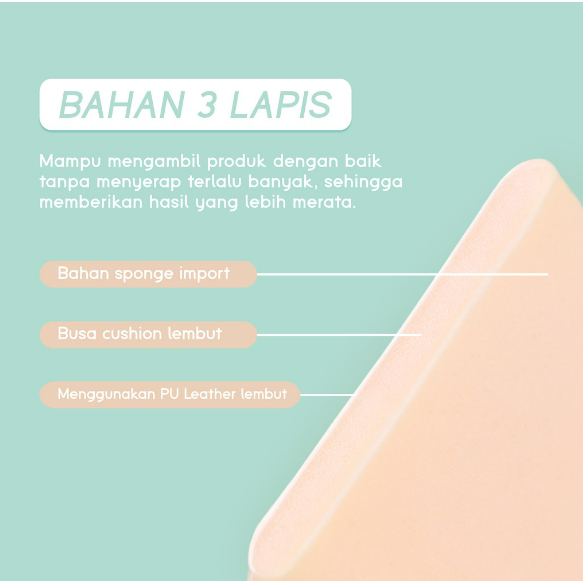 BAHAN 3 LAPIS

Mampu mengambil produk dengan baik tanpa menyerap terlalu banyak, sehingga memberikan hasil yang lebih merata.

Bahan sponge import

Busa cushion lembut

Menggunakan PU Leather lembut